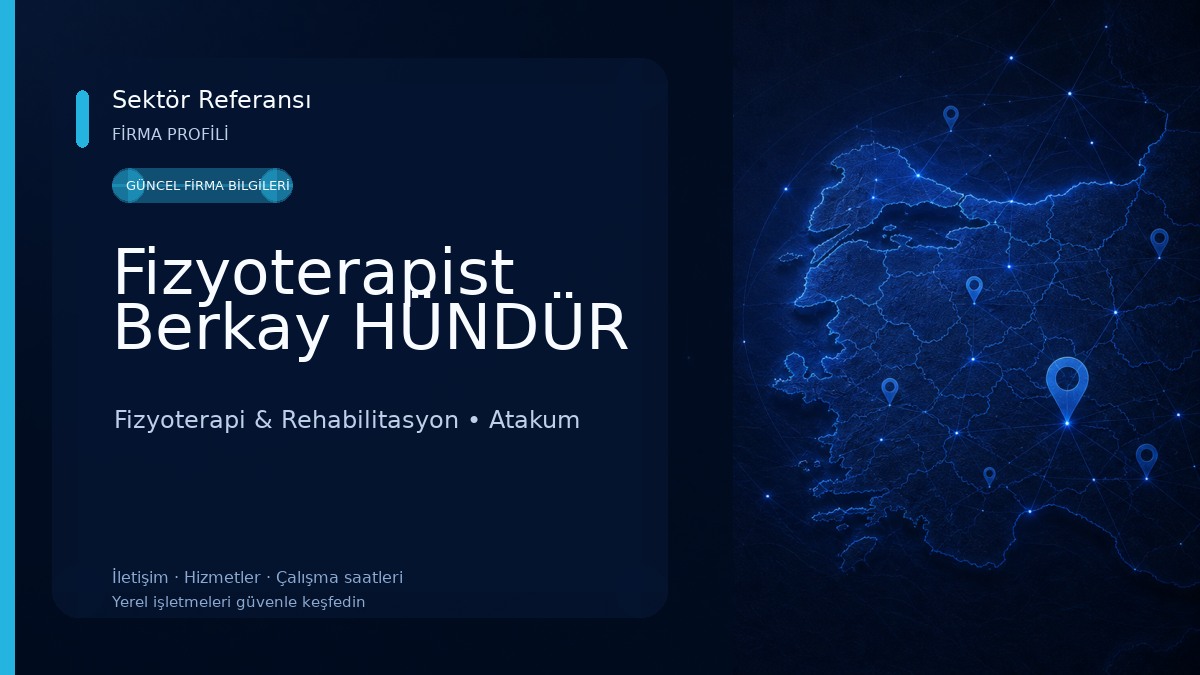 Sektör Referansı
FİRMA PROFİLİ

GÜNCEL FİRMA BİLGİLERİ

Fizyoterapist Berkay HÜNDÜR

Fizyoterapi & Rehabilitasyon • Atakum

İletişim · Hizmetler · Çalışma saatleri
Yerel işletmeleri güvenle keşfedin